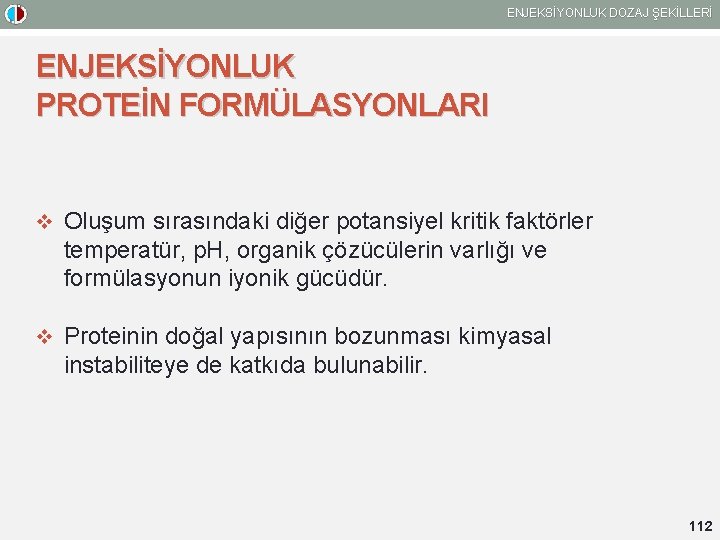 ENJEKSİYONLUK DOZAJ ŞEKİLLERİ

ENJEKSİYONLUK
PROTEİN FORMÜLASYONLARI

❖ Oluşum sırasındaki diğer potansiyel kritik faktörler temperatür, pH, organik çözücülerin varlığı ve formülasyonun iyonik gücüdür.

❖ Proteinin doğal yapısının bozunması kimyasal instabiliteye de katkıda bulunabilir.

112